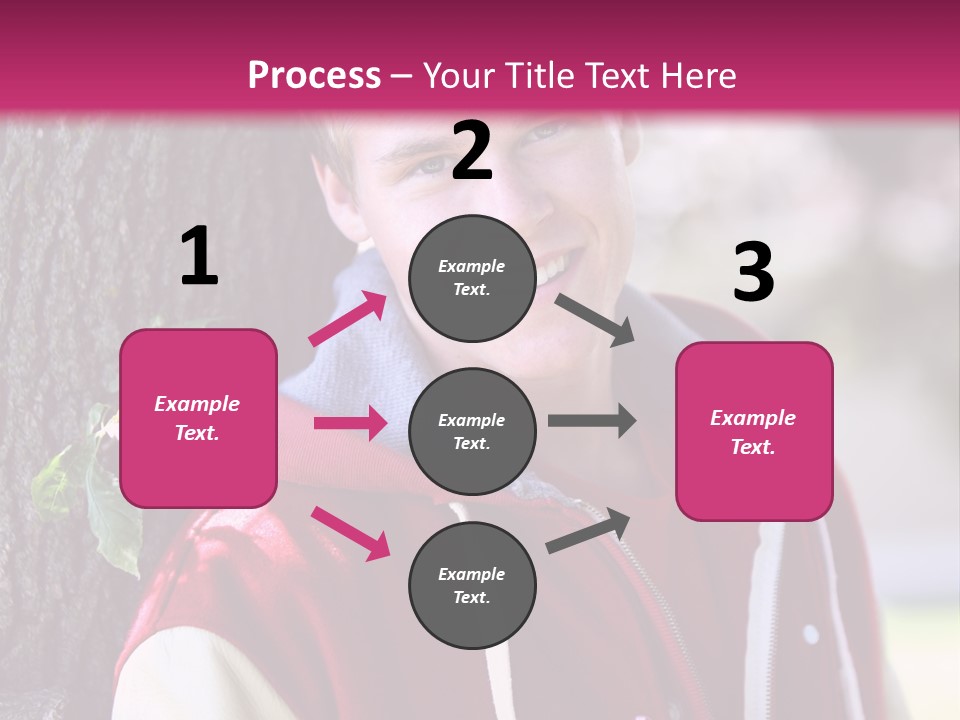 Process – Your Title Text Here

1

Example Text.

2

Example Text.

Example Text.

Example Text.

3

Example Text.